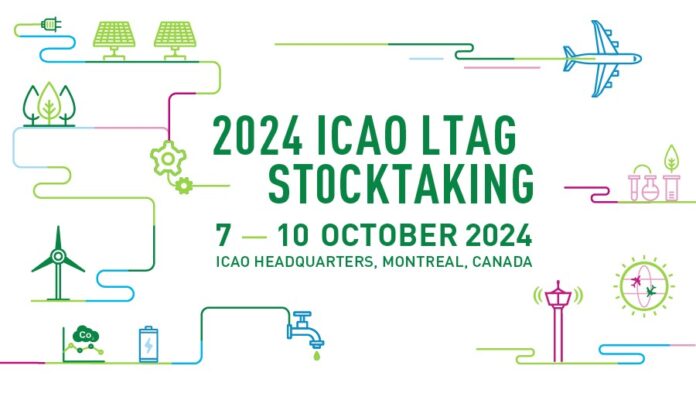 2024 ICAO LTAG STOCKTAKING

7 — 10 OCTOBER 2024

ICAO HEADQUARTERS, MONTREAL, CANADA

$CO_2$